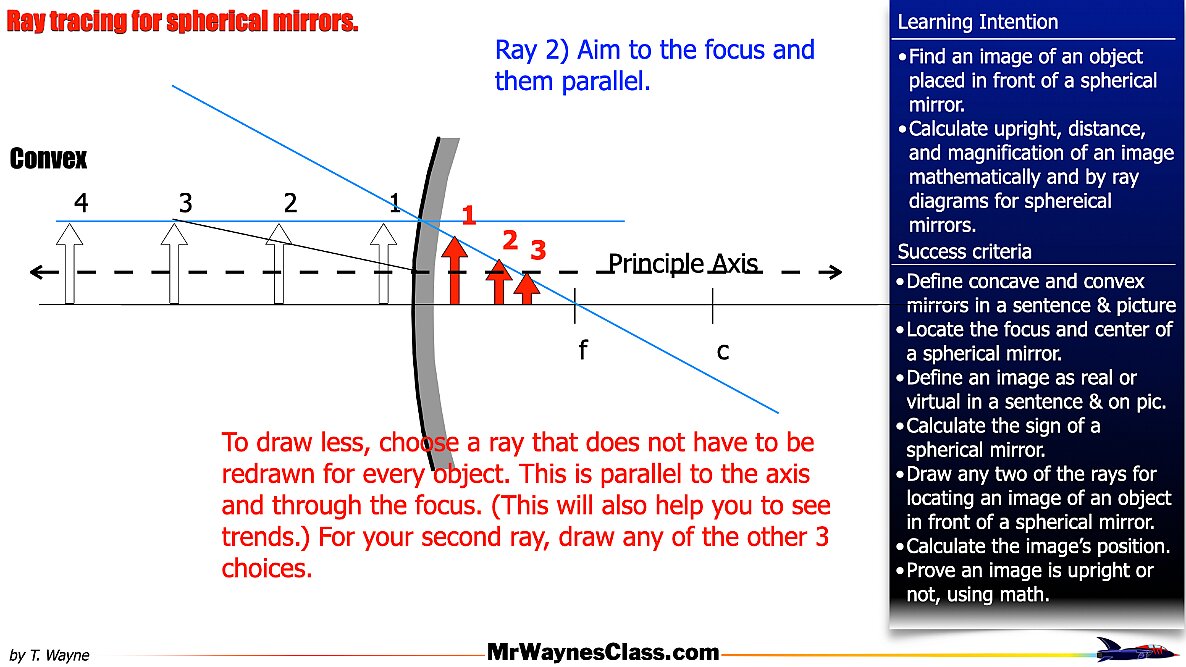 Ray tracing for spherical mirrors.

Ray 2) Aim to the focus and them parallel.

Convex

4 3 2 1

1 2 3

Principle Axis

f c

To draw less, choose a ray that does not have to be redrawn for every object. This is parallel to the axis and through the focus. (This will also help you to see trends.) For your second ray, draw any of the other 3 choices.

Learning Intention

•Find an image of an object placed in front of a spherical mirror.
•Calculate upright, distance, and magnification of an image mathematically and by ray diagrams for sphereical mirrors.

Success criteria

•Define concave and convex mirrors in a sentence & picture
•Locate the focus and center of a spherical mirror.
•Define an image as real or virtual in a sentence & on pic.
•Calculate the sign of a spherical mirror.
•Draw any two of the rays for locating an image of an object in front of a spherical mirror.
•Calculate the image's position.
•Prove an image is upright or not, using math.

by T. Wayne

MrWaynesClass.com